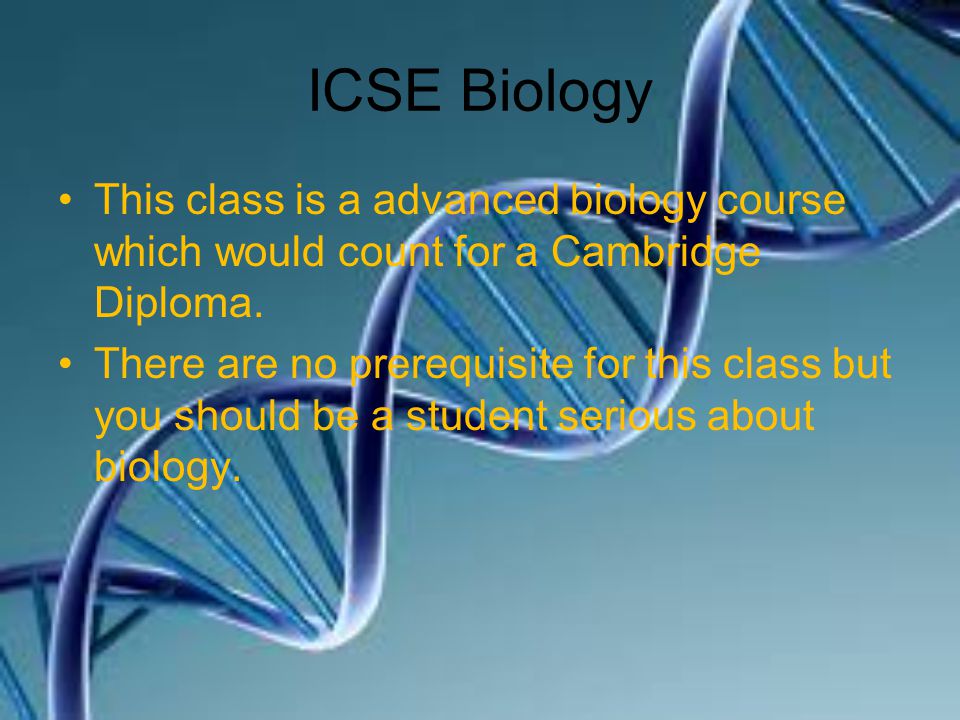 ICSE Biology

• This class is a advanced biology course which would count for a Cambridge Diploma.

• There are no prerequisite for this class but you should be a student serious about biology.